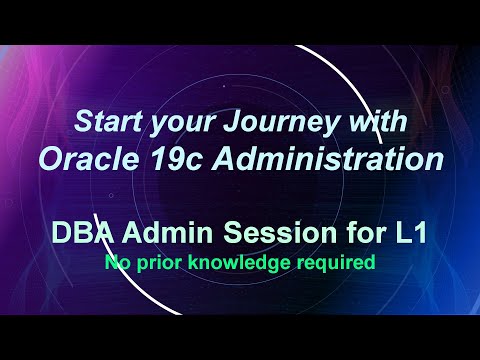 Start your Journey with Oracle 19c Administration

DBA Admin Session for L1
No prior knowledge required